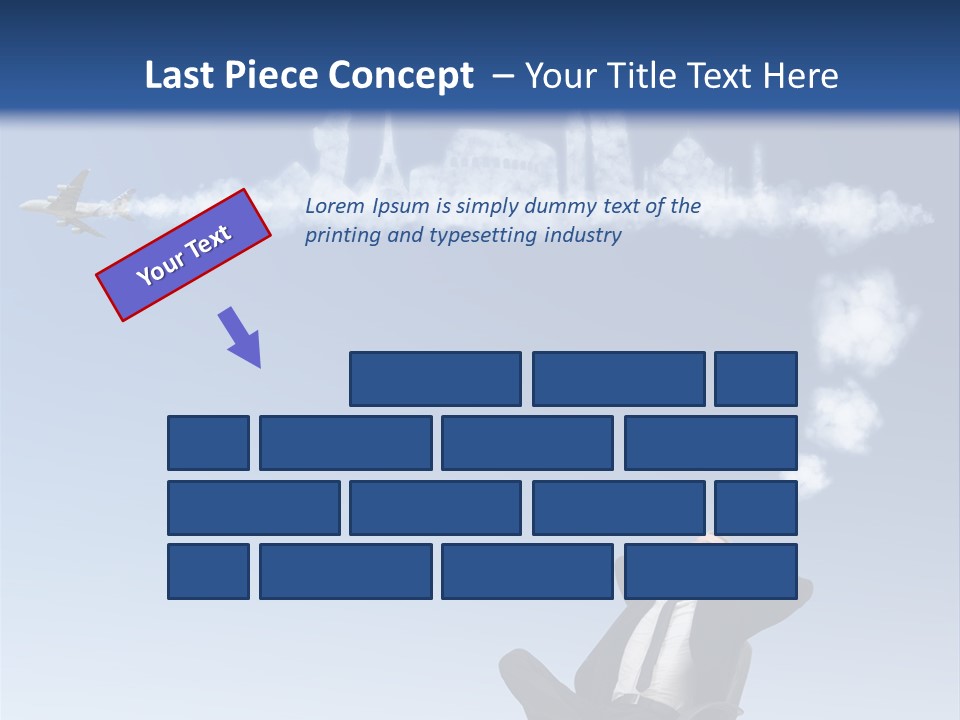 Last Piece Concept – Your Title Text Here

Your Text

Lorem Ipsum is simply dummy text of the printing and typesetting industry